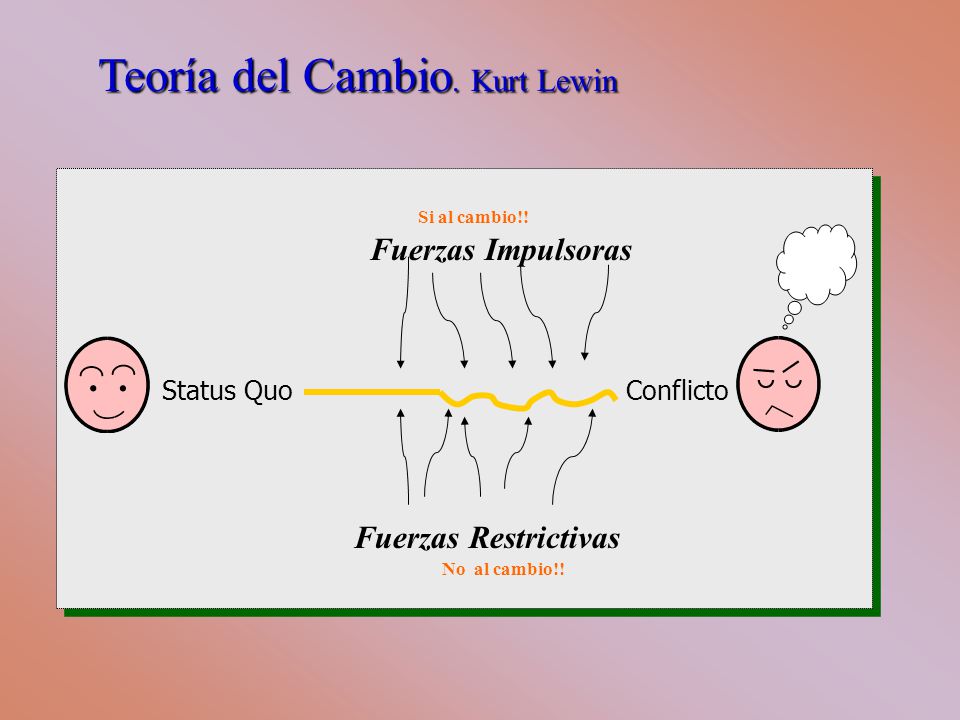 Teoría del Cambio. Kurt Lewin

Si al cambio!!

Fuerzas Impulsoras

Status Quo

Conflicto

Fuerzas Restrictivas

No al cambio!!